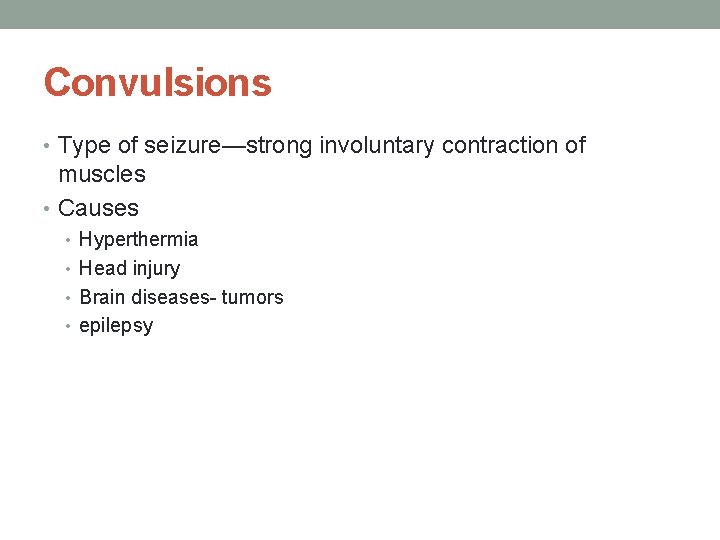 Convulsions

• Type of seizure—strong involuntary contraction of muscles
• Causes
  • Hyperthermia
  • Head injury
  • Brain diseases- tumors
  • epilepsy